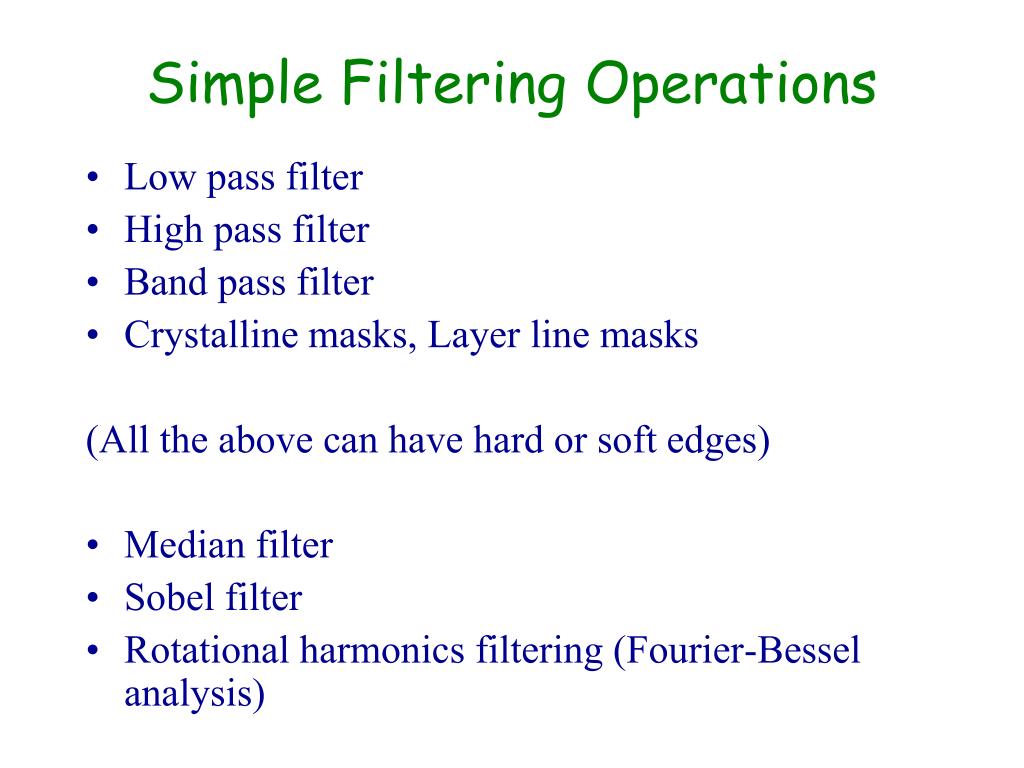 Simple Filtering Operations

• Low pass filter
• High pass filter
• Band pass filter
• Crystalline masks, Layer line masks

(All the above can have hard or soft edges)

• Median filter
• Sobel filter
• Rotational harmonics filtering (Fourier-Bessel analysis)